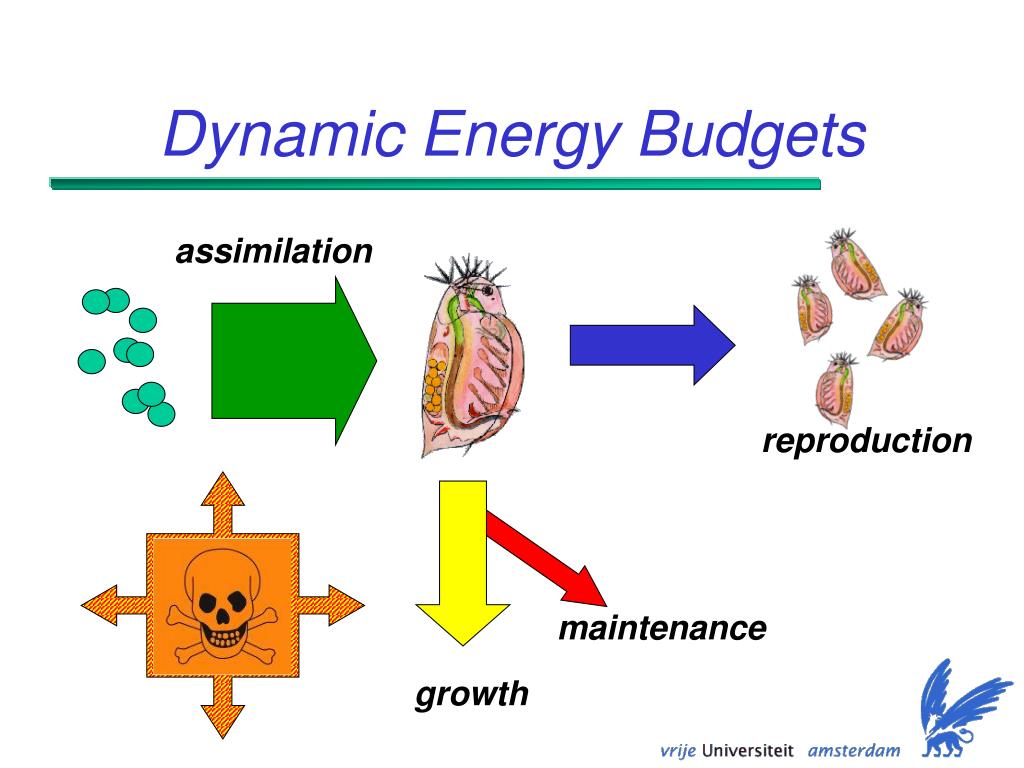 Dynamic Energy Budgets

assimilation

reproduction

maintenance

growth

vrije Universiteit amsterdam